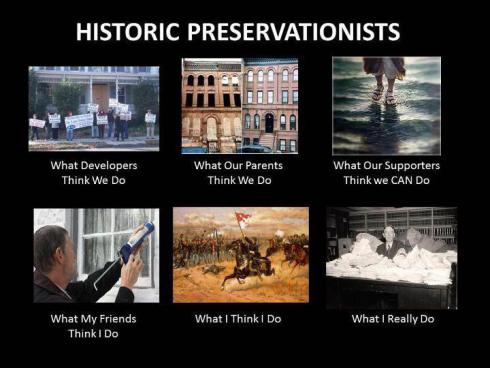 HISTORIC PRESERVATIONISTS

What Developers Think We Do

What Our Parents Think We Do

What Our Supporters Think we CAN Do

What My Friends Think I Do

What I Think I Do

What I Really Do